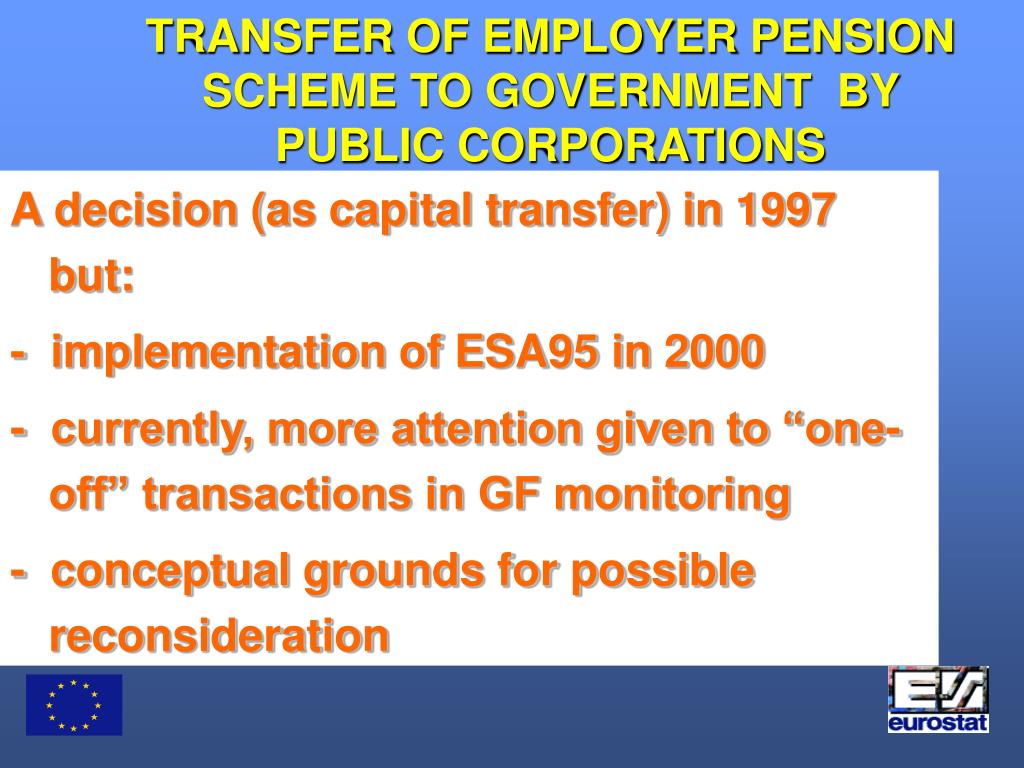 TRANSFER OF EMPLOYER PENSION SCHEME TO GOVERNMENT BY PUBLIC CORPORATIONS

A decision (as capital transfer) in 1997 but:

- implementation of ESA95 in 2000

- currently, more attention given to “one-off” transactions in GF monitoring

- conceptual grounds for possible reconsideration

eurostat